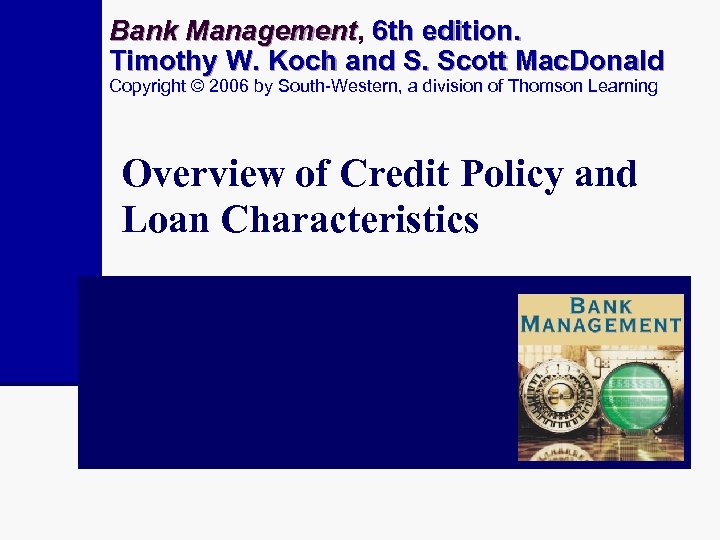 Bank Management, 6th edition.
Timothy W. Koch and S. Scott MacDonald
Copyright © 2006 by South-Western, a division of Thomson Learning

Overview of Credit Policy and Loan Characteristics

BANK MANAGEMENT